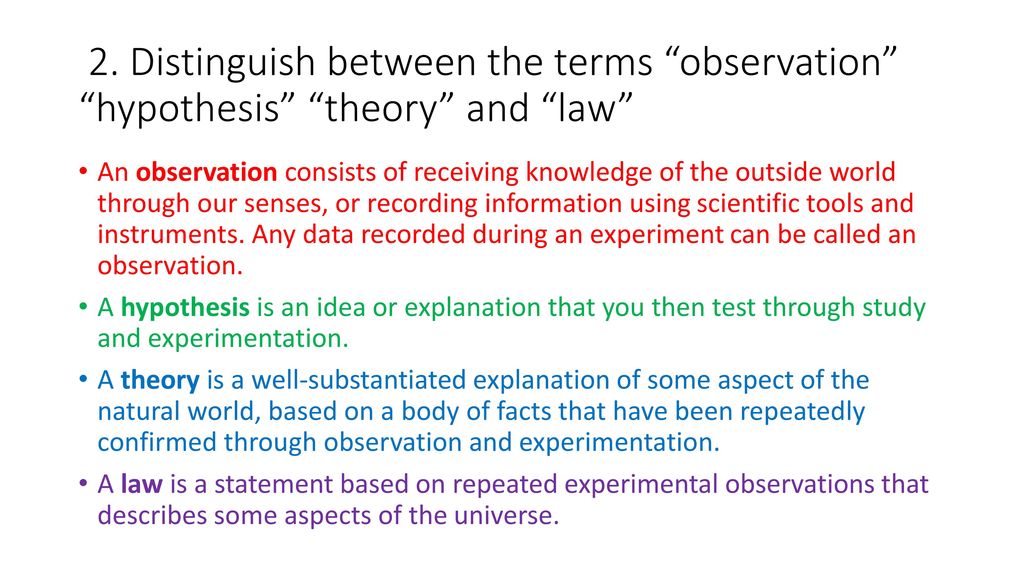 2. Distinguish between the terms “observation” “hypothesis” “theory” and “law”

• An observation consists of receiving knowledge of the outside world through our senses, or recording information using scientific tools and instruments. Any data recorded during an experiment can be called an observation.

• A hypothesis is an idea or explanation that you then test through study and experimentation.

• A theory is a well-substantiated explanation of some aspect of the natural world, based on a body of facts that have been repeatedly confirmed through observation and experimentation.

• A law is a statement based on repeated experimental observations that describes some aspects of the universe.